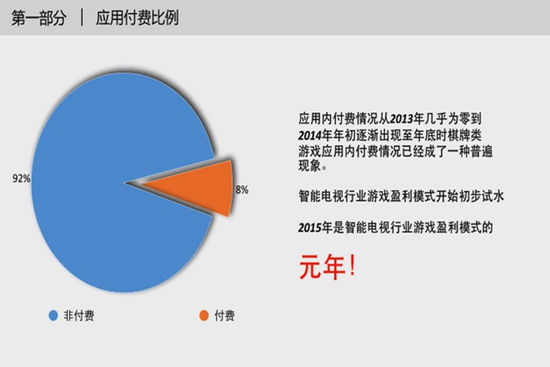 第一部分 ｜ 应用付费比例

92%

8%

非付费

付费

应用内付费情况从2013年几乎为零到2014年年初逐渐出现至年底时棋牌类游戏应用内付费情况已经成了一种普遍现象。

智能电视行业游戏盈利模式开始初步试水

2015年是智能电视行业游戏盈利模式的

元年！